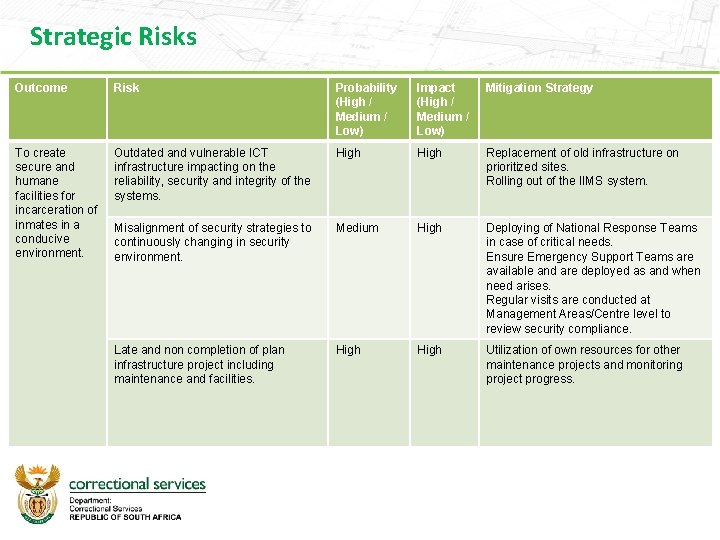 Strategic Risks

| Outcome | Risk | Probability (High / Medium / Low) | Impact (High / Medium / Low) | Mitigation Strategy |
|---|---|---|---|---|
| To create secure and humane facilities for incarceration of inmates in a conducive environment. | Outdated and vulnerable ICT infrastructure impacting on the reliability, security and integrity of the systems. | High | High | Replacement of old infrastructure on prioritized sites. Rolling out of the IIMS system. |
| | Misalignment of security strategies to continuously changing in security environment. | Medium | High | Deploying of National Response Teams in case of critical needs. Ensure Emergency Support Teams are available and are deployed as and when need arises. Regular visits are conducted at Management Areas/Centre level to review security compliance. |
| | Late and non completion of plan infrastructure project including maintenance and facilities. | High | High | Utilization of own resources for other maintenance projects and monitoring project progress. |

correctional services
Department:
Correctional Services
REPUBLIC OF SOUTH AFRICA